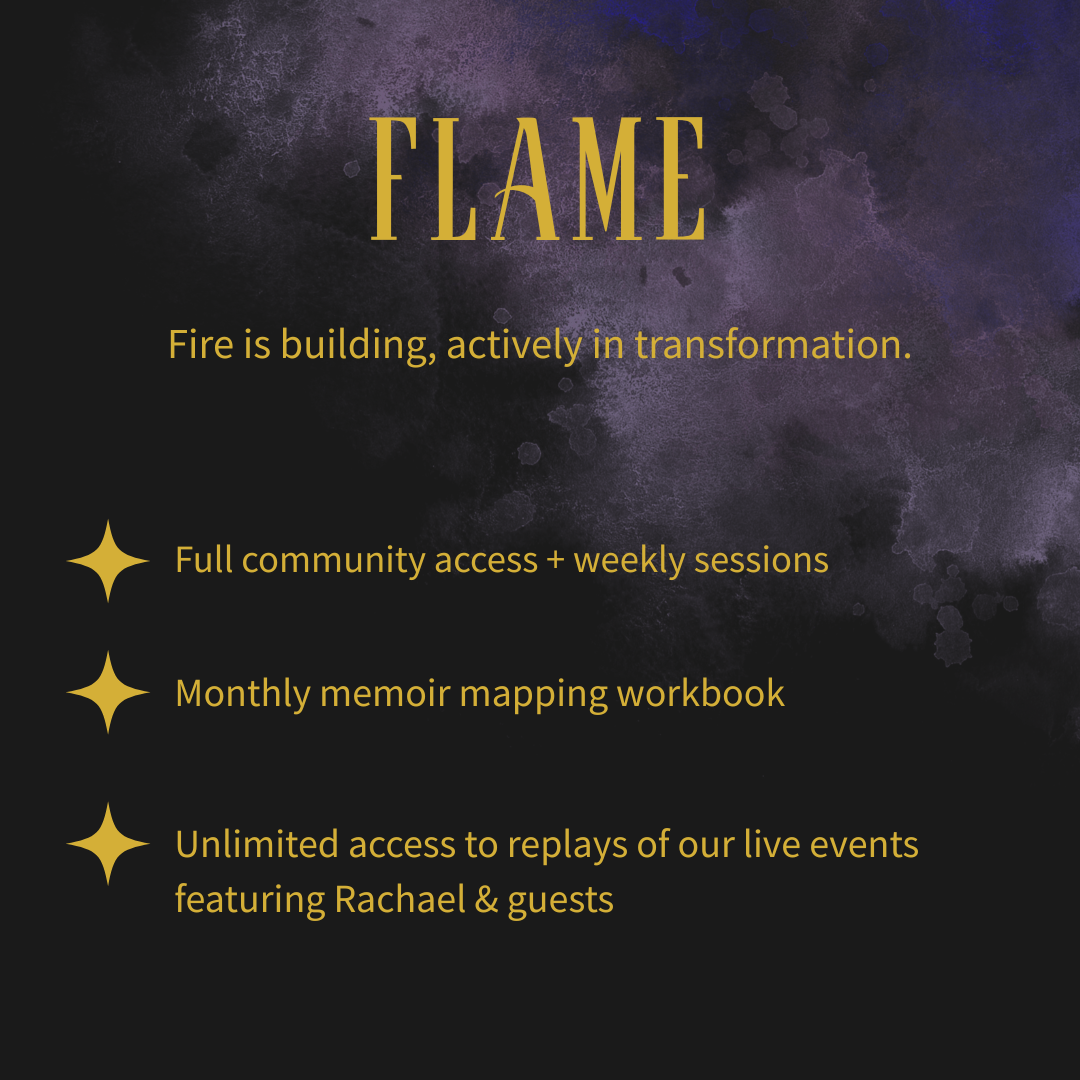 FLAME

Fire is building, actively in transformation.

Full community access + weekly sessions

Monthly memoir mapping workbook

Unlimited access to replays of our live events featuring Rachael & guests